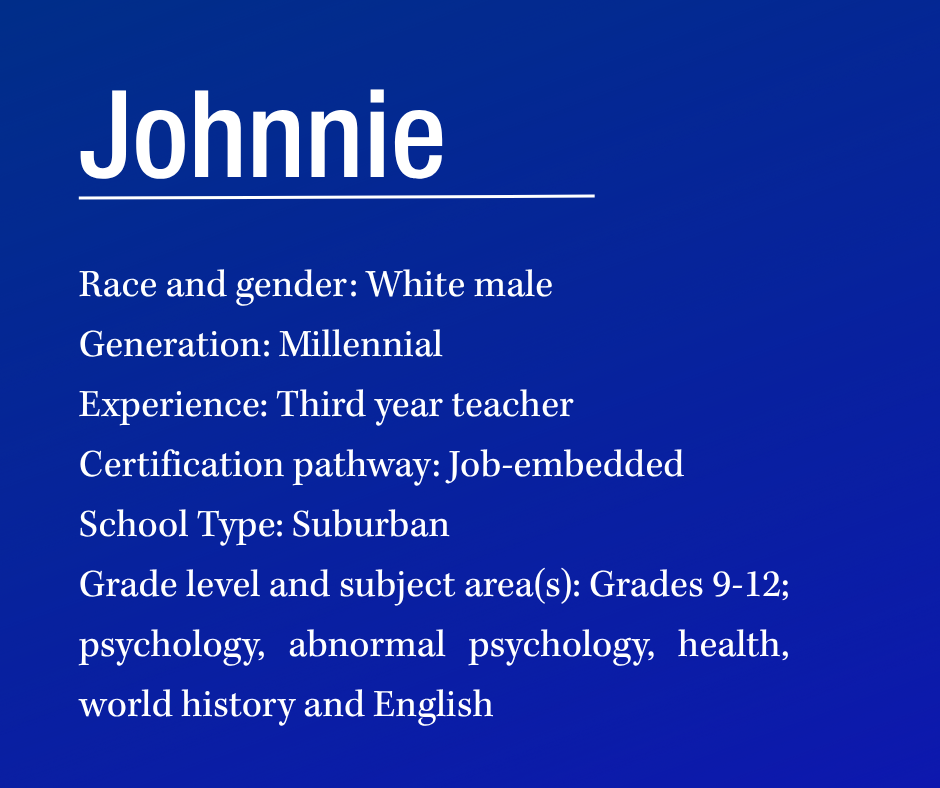 Johnnie

Race and gender: White male
Generation: Millennial
Experience: Third year teacher
Certification pathway: Job-embedded
School Type: Suburban
Grade level and subject area(s): Grades 9-12; psychology, abnormal psychology, health, world history and English